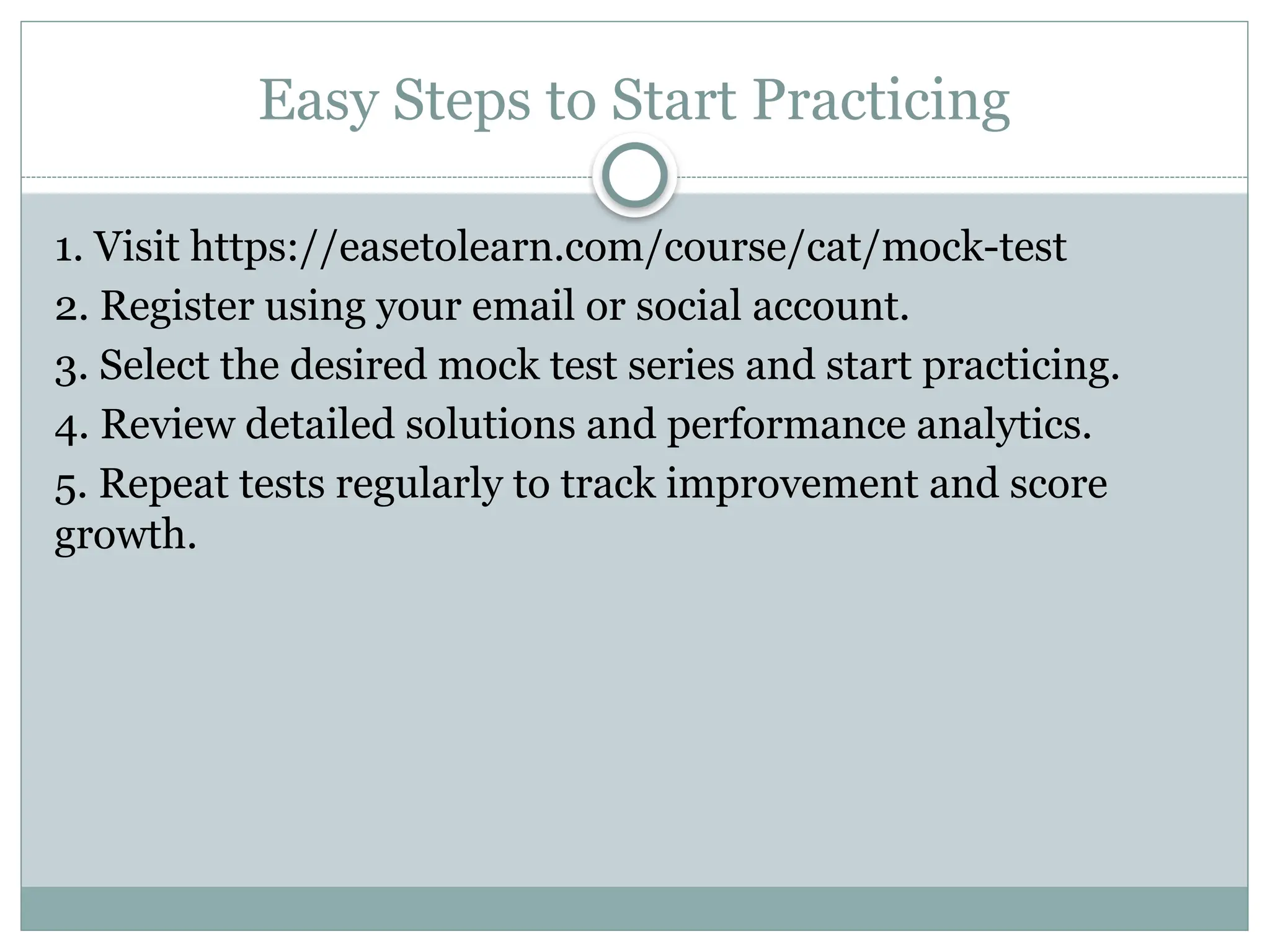 Easy Steps to Start Practicing

1. Visit https://easetolearn.com/course/cat/mock-test
2. Register using your email or social account.
3. Select the desired mock test series and start practicing.
4. Review detailed solutions and performance analytics.
5. Repeat tests regularly to track improvement and score growth.